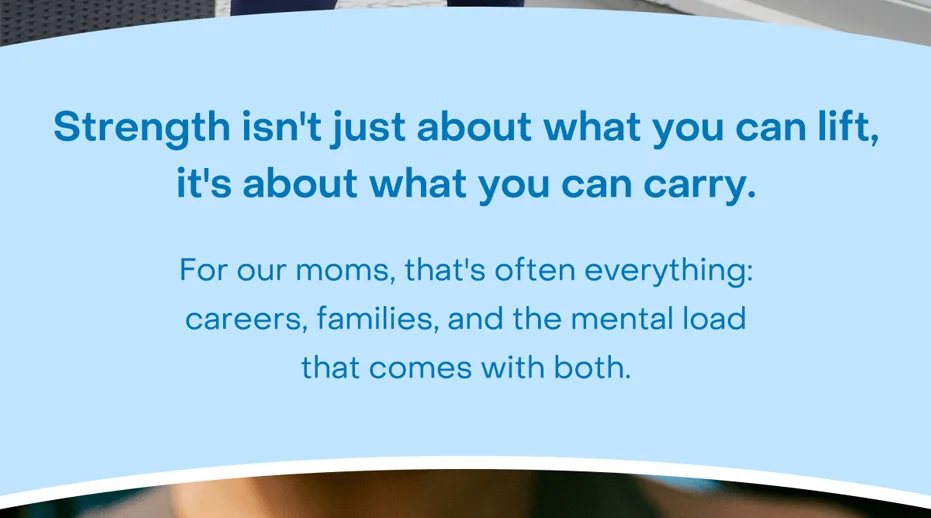 Strength isn't just about what you can lift, it's about what you can carry.

For our moms, that's often everything: careers, families, and the mental load that comes with both.